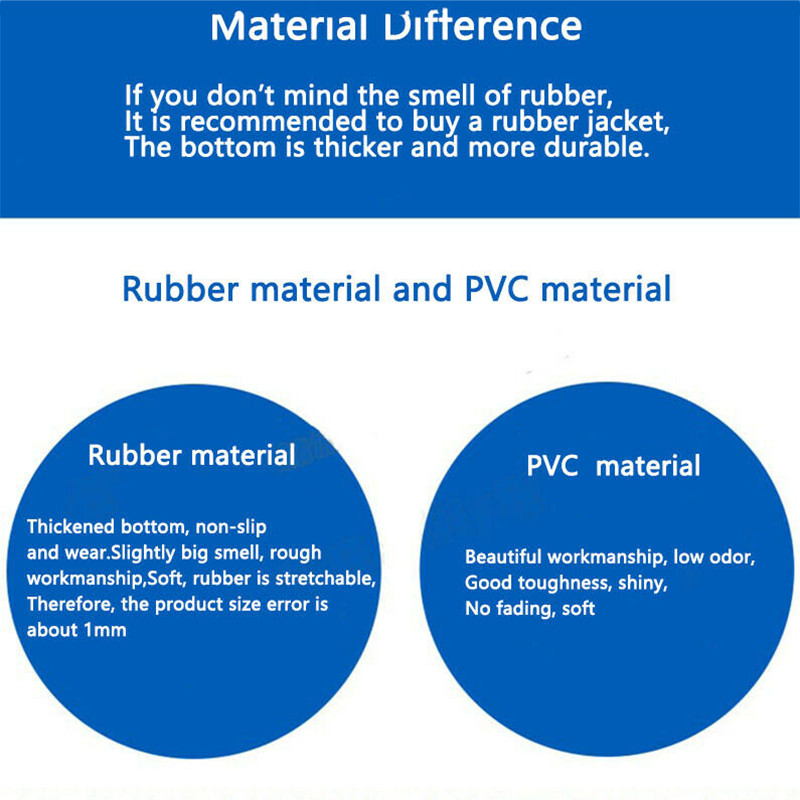 Material Difference

If you don't mind the smell of rubber,
It is recommended to buy a rubber jacket,
The bottom is thicker and more durable.

Rubber material and PVC material

Rubber material

Thickened bottom, non-slip and wear.Slightly big smell, rough workmanship,Soft, rubber is stretchable, Therefore, the product size error is about 1mm

PVC material

Beautiful workmanship, low odor,
Good toughness, shiny,
No fading, soft